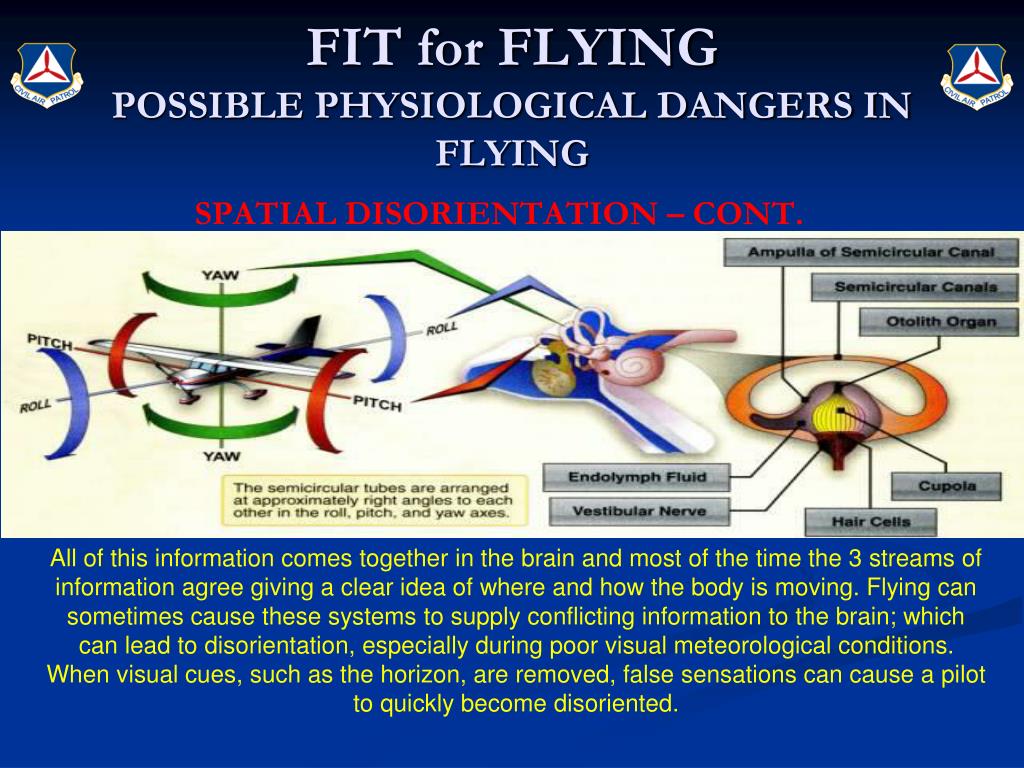 CIVIL AIR PATROL

FIT for FLYING
POSSIBLE PHYSIOLOGICAL DANGERS IN FLYING

CIVIL AIR PATROL

SPATIAL DISORIENTATION – CONT.

YAW

PITCH

ROLL

ROLL

PITCH

YAW

The semicircular tubes are arranged at approximately right angles to each other in the roll, pitch, and yaw axes.

Ampulla of Semicircular Canal

Semicircular Canals

Otolith Organ

Endolymph Fluid

Vestibular Nerve

Cupola

Hair Cells

All of this information comes together in the brain and most of the time the 3 streams of information agree giving a clear idea of where and how the body is moving. Flying can sometimes cause these systems to supply conflicting information to the brain; which can lead to disorientation, especially during poor visual meteorological conditions. When visual cues, such as the horizon, are removed, false sensations can cause a pilot to quickly become disoriented.